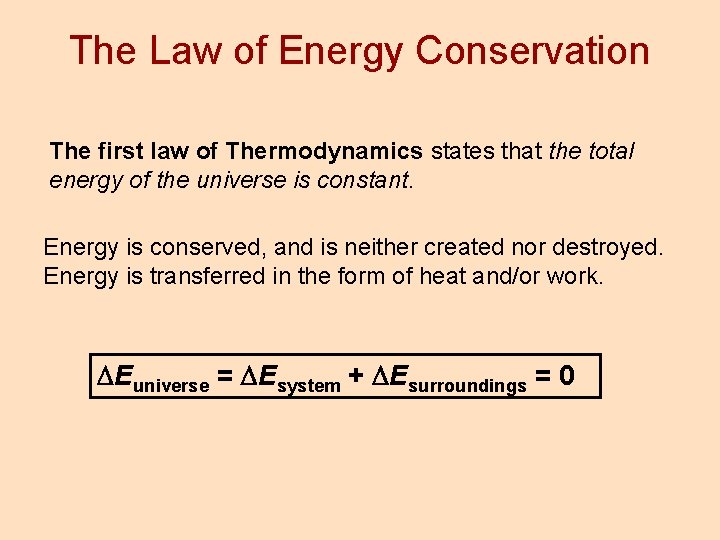 The Law of Energy Conservation

The first law of Thermodynamics states that the total energy of the universe is constant.

Energy is conserved, and is neither created nor destroyed. Energy is transferred in the form of heat and/or work.

$\Delta E_{universe} = \Delta E_{system} + \Delta E_{surroundings} = 0$